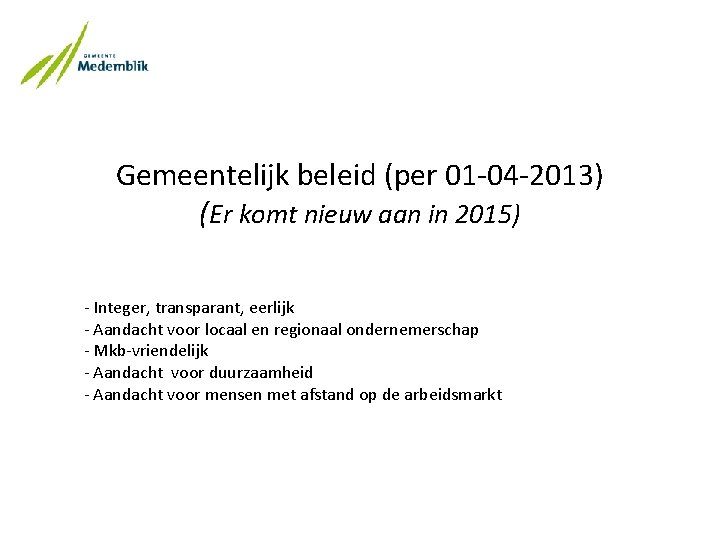 GEMEENTE
Medemblik

Gemeentelijk beleid (per 01-04-2013)
(Er komt nieuw aan in 2015)

- Integer, transparant, eerlijk
- Aandacht voor locaal en regionaal ondernemerschap
- Mkb-vriendelijk
- Aandacht voor duurzaamheid
- Aandacht voor mensen met afstand op de arbeidsmarkt